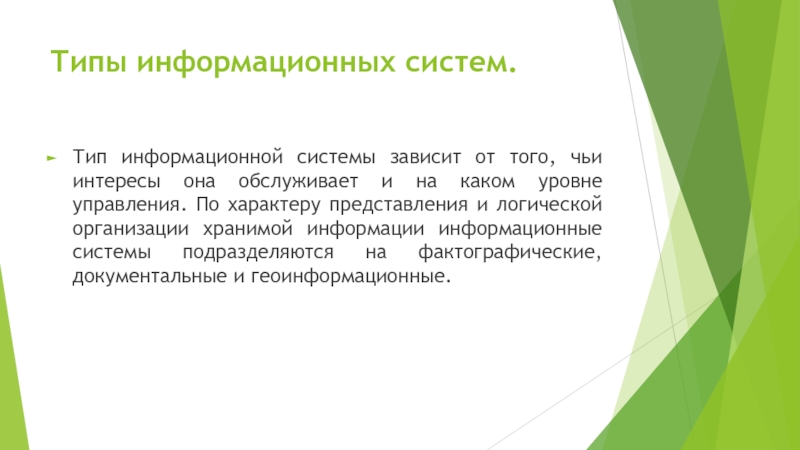 Типы информационных систем.

Тип информационной системы зависит от того, чьи интересы она обслуживает и на каком уровне управления. По характеру представления и логической организации хранимой информации информационные системы подразделяются на фактографические, документальные и геоинформационные.